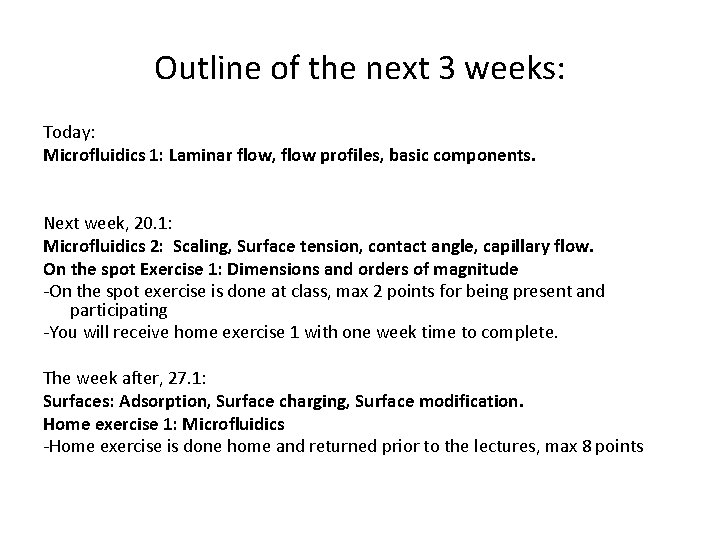 Outline of the next 3 weeks:

Today:
Microfluidics 1: Laminar flow, flow profiles, basic components.

Next week, 20.1:
Microfluidics 2: Scaling, Surface tension, contact angle, capillary flow.
On the spot Exercise 1: Dimensions and orders of magnitude
-On the spot exercise is done at class, max 2 points for being present and participating
-You will receive home exercise 1 with one week time to complete.

The week after, 27.1:
Surfaces: Adsorption, Surface charging, Surface modification.
Home exercise 1: Microfluidics
-Home exercise is done home and returned prior to the lectures, max 8 points